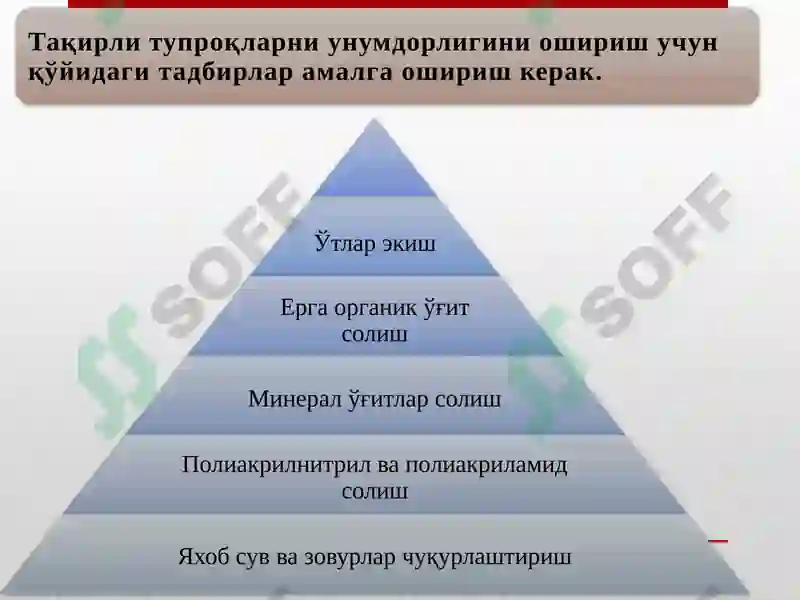 Тақирли тупроқларни унумдорлигини ошириш учун қўйидаги тадбирлар амалга ошириш керак.

Ўтлар экиш

Ерга органик ўғит солиш

Минерал ўғитлар солиш

Полиакрилнитрил ва полиакриламид солиш

Яхоб сув ва зовурлар чуқурлаштириш

SOFF

SOFF